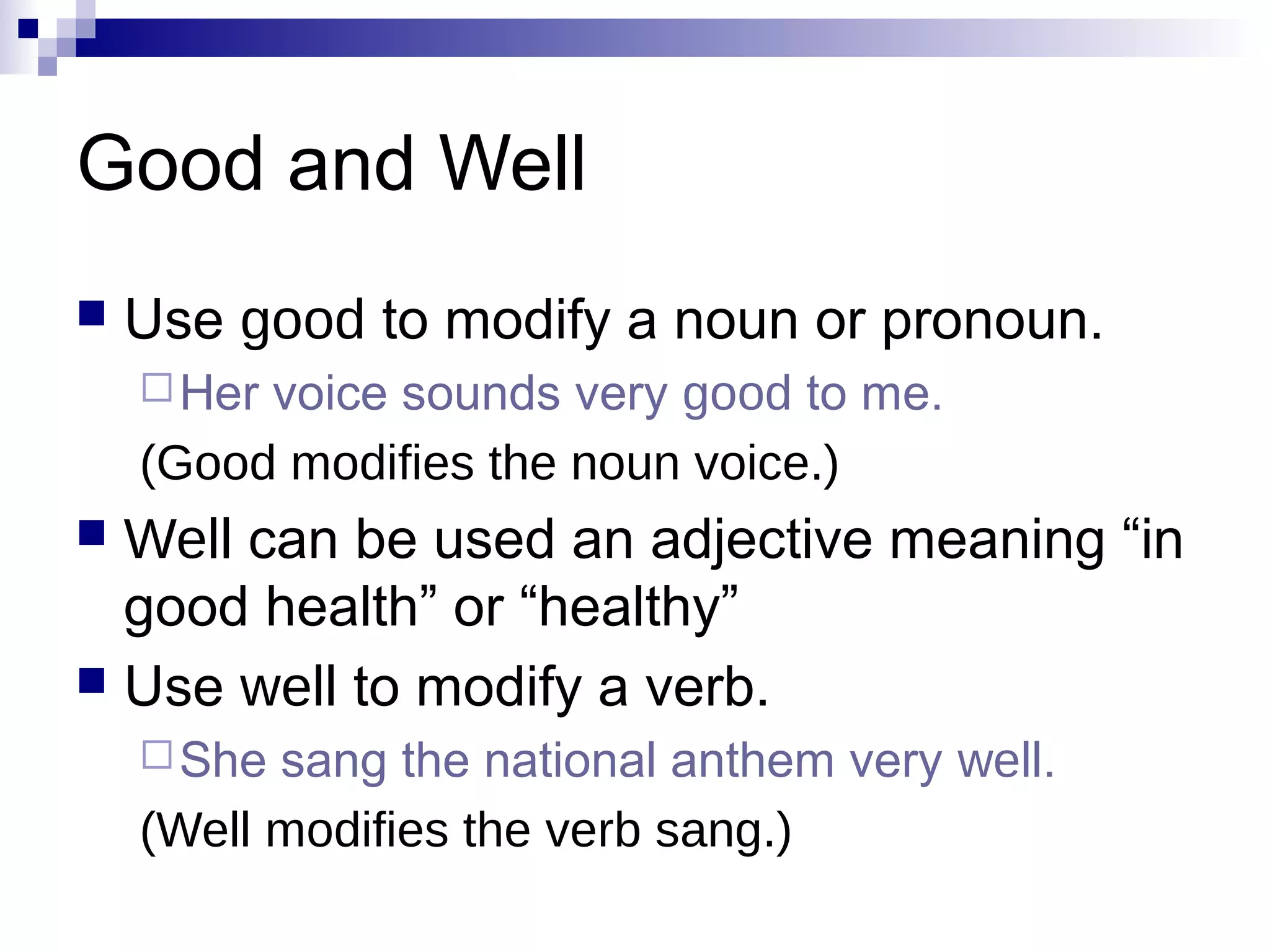 Good and Well

Use good to modify a noun or pronoun.

Her voice sounds very good to me.

(Good modifies the noun voice.)

Well can be used an adjective meaning “in good health” or “healthy”

Use well to modify a verb.

She sang the national anthem very well.

(Well modifies the verb sang.)